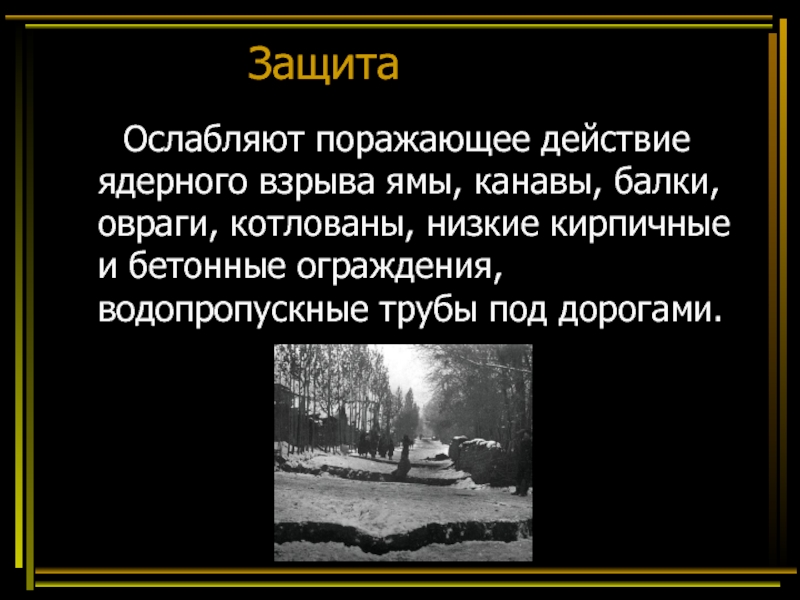 Защита

Ослабляют поражающее действие ядерного взрыва ямы, канавы, балки, овраги, котлованы, низкие кирпичные и бетонные ограждения, водопропускные трубы под дорогами.